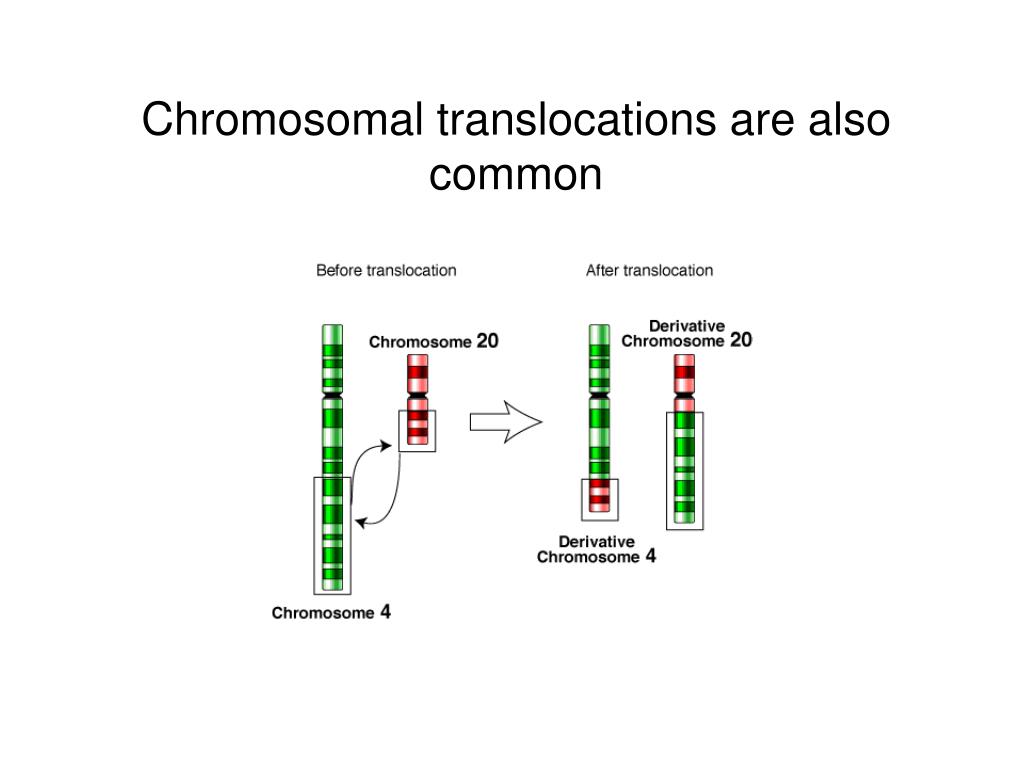 Chromosomal translocations are also common

Before translocation

Chromosome 20

Chromosome 4

After translocation

Derivative Chromosome 20

Derivative Chromosome 4